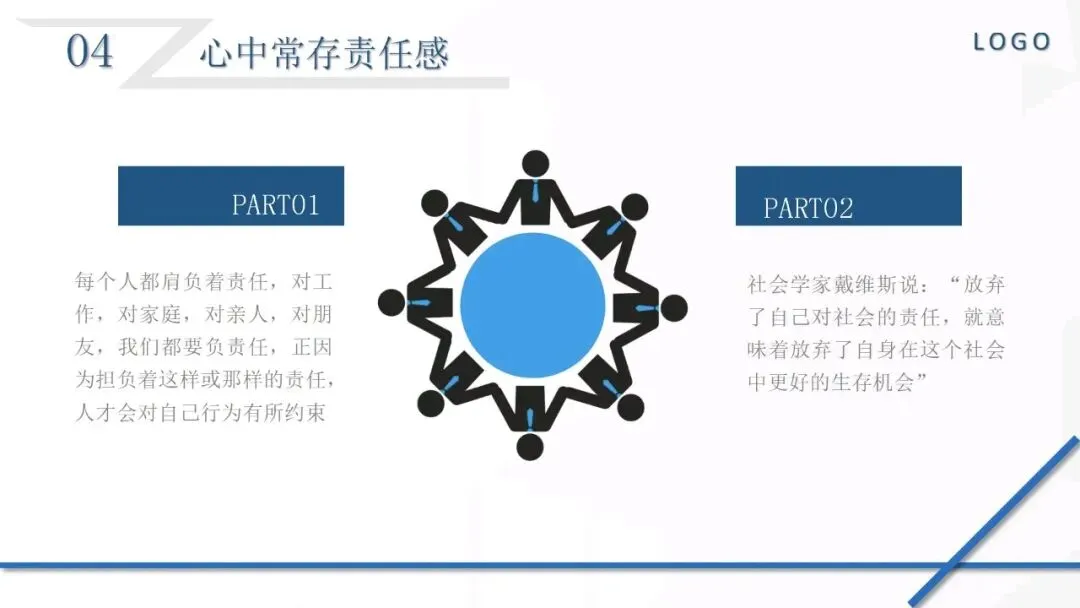 04 心中常存责任感

LOGO

PART01

每个人都肩负着责任，对工作，对家庭，对亲人，对朋友，我们都要负责任，正因为担负着这样或那样的责任，人才会对自己行为有所约束

PART02

社会学家戴维斯说：“放弃了自己对社会的责任，就意味着放弃了自身在这个社会中更好的生存机会”